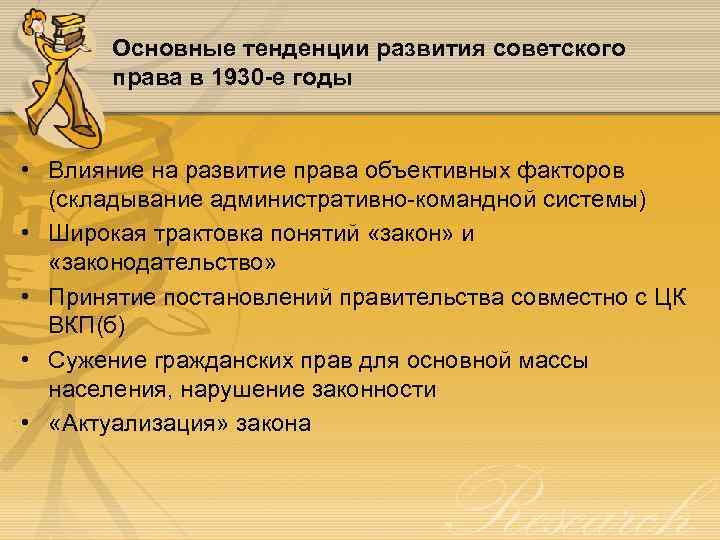 Основные тенденции развития советского права в 1930-е годы

• Влияние на развитие права объективных факторов (складывание административно-командной системы)
• Широкая трактовка понятий «закон» и «законодательство»
• Принятие постановлений правительства совместно с ЦК ВКП(б)
• Сужение гражданских прав для основной массы населения, нарушение законности
• «Актуализация» закона

Research